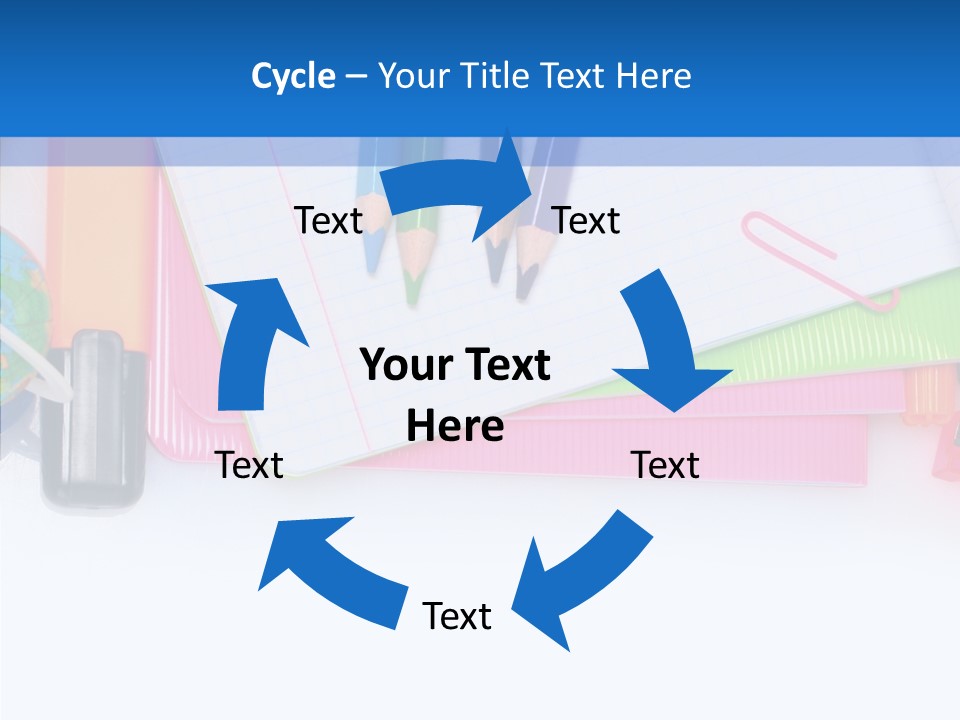 Cycle – Your Title Text Here

Text

Text

Your Text Here

Text

Text

Text